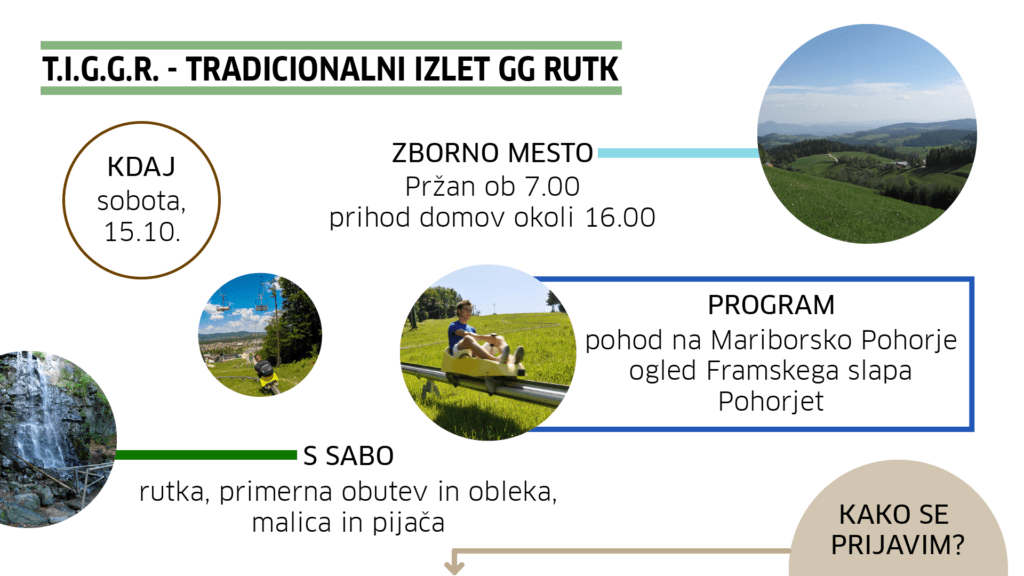 T.I.G.G.R. - TRADICIONALNI IZLET GG RUTK

KDAJ
sobota, 15.10.

ZBORNO MESTO
Pržan ob 7.00
prihod domov okoli 16.00

PROGRAM
pohod na Mariborsko Pohorje
ogled Framskega slapa
Pohorjet

S SABO
rutka, primerna obutev in obleka,
malica in pijača

KAKO SE PRIJAVIM?